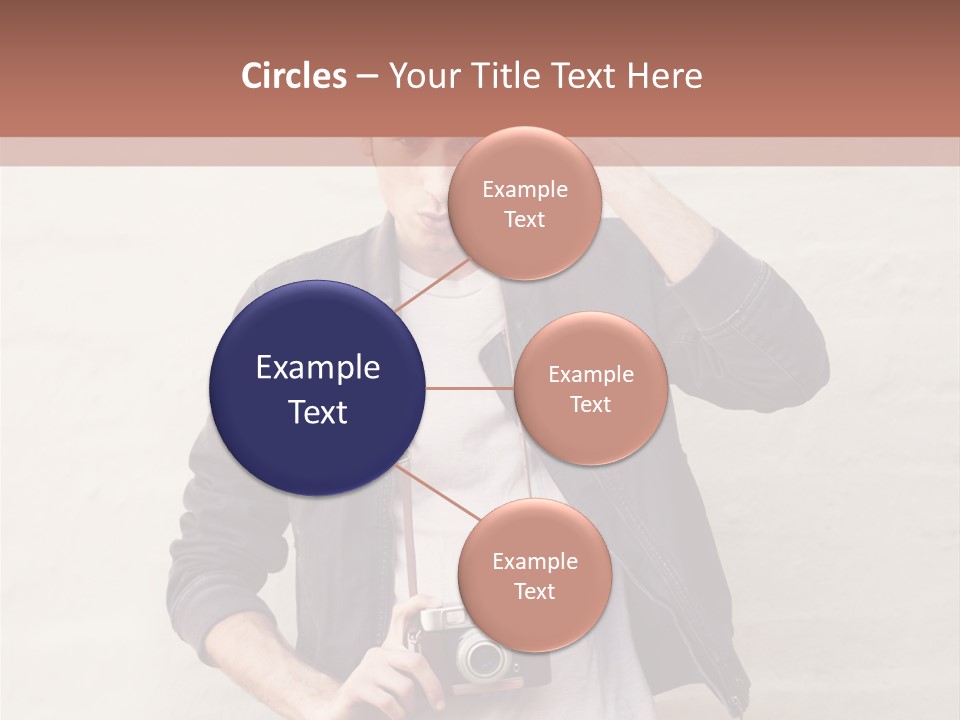 Circles – Your Title Text Here

Example Text

Example Text

Example Text

Example Text